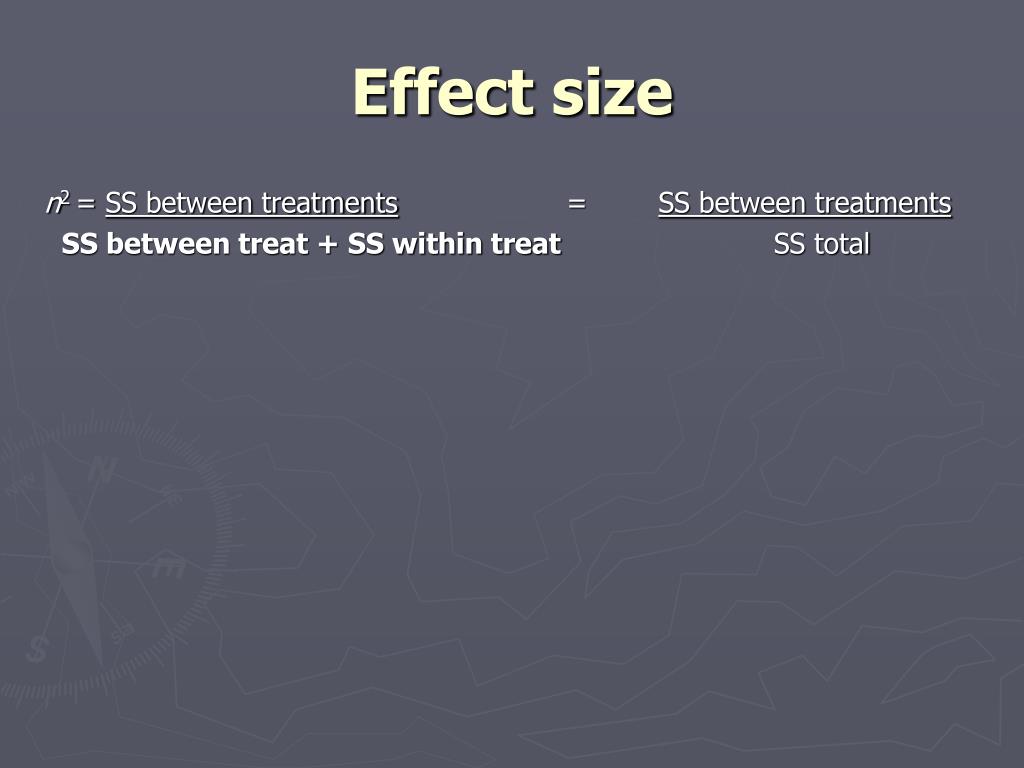 Effect size

$n^2$ = SS between treatments = SS between treatments
SS between treat + SS within treat SS total